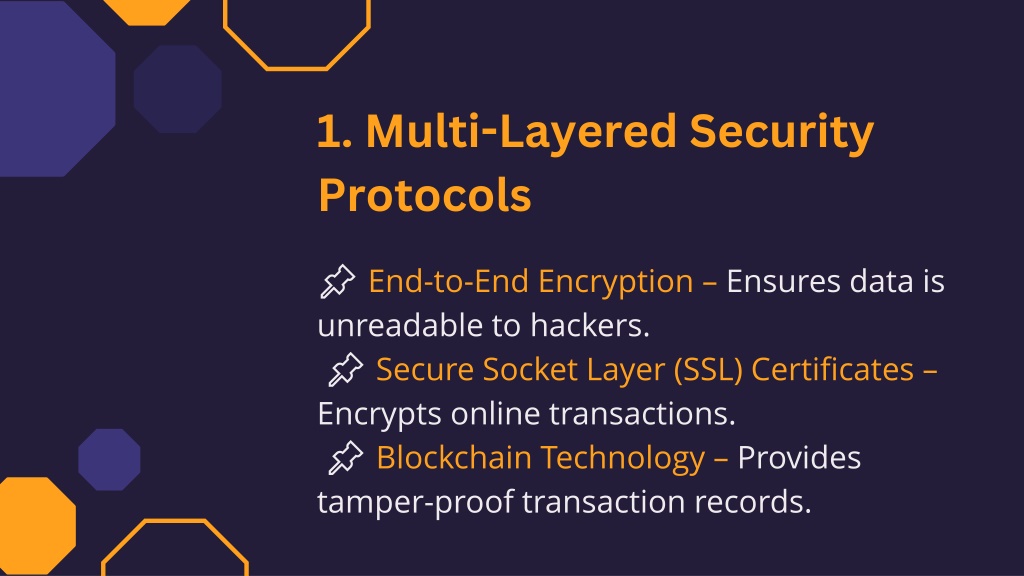 1. Multi-Layered Security Protocols

📌 End-to-End Encryption – Ensures data is unreadable to hackers.
📌 Secure Socket Layer (SSL) Certificates – Encrypts online transactions.
📌 Blockchain Technology – Provides tamper-proof transaction records.